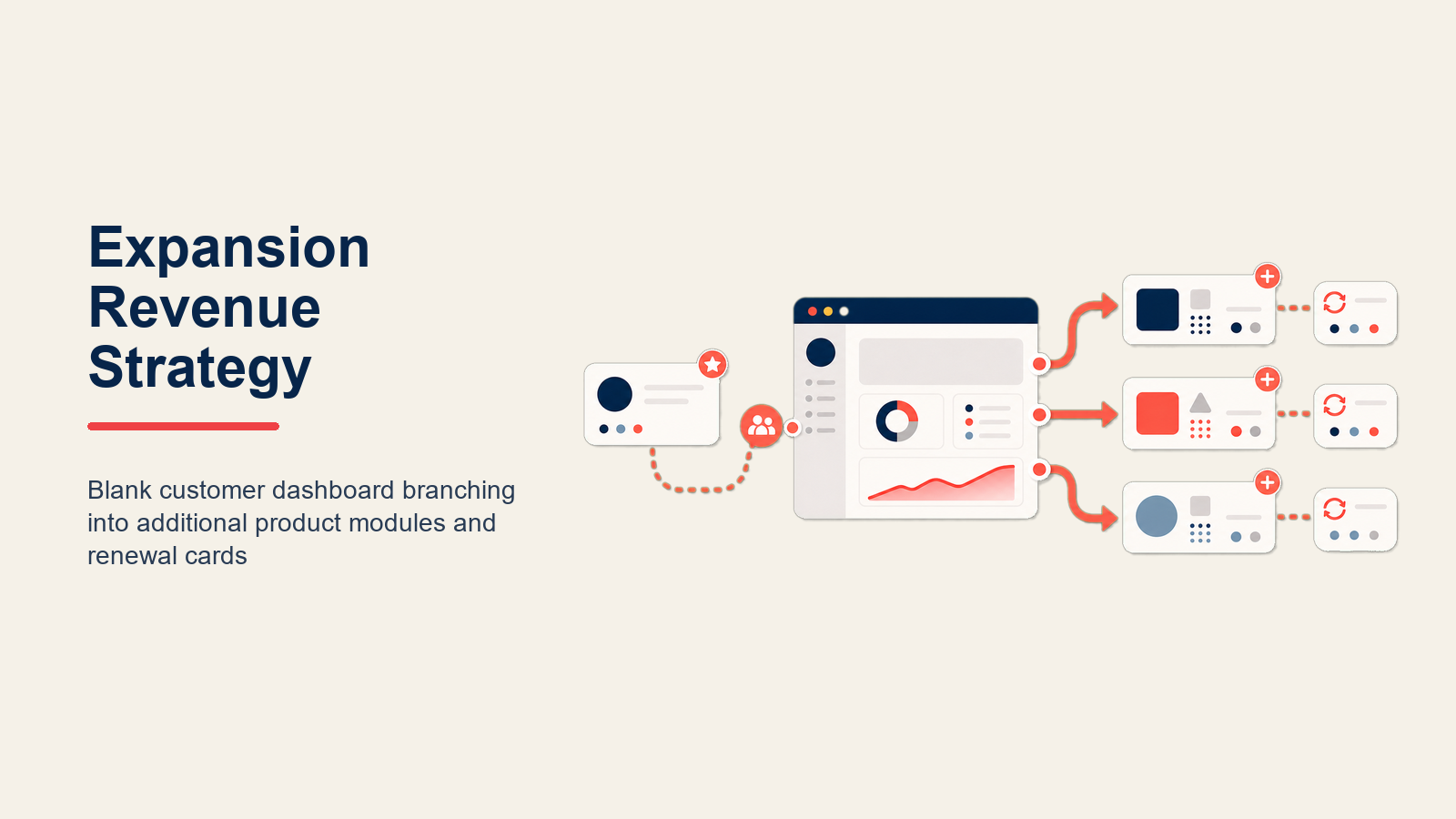 Expansion Revenue Strategy

Blank customer dashboard branching into additional product modules and renewal cards